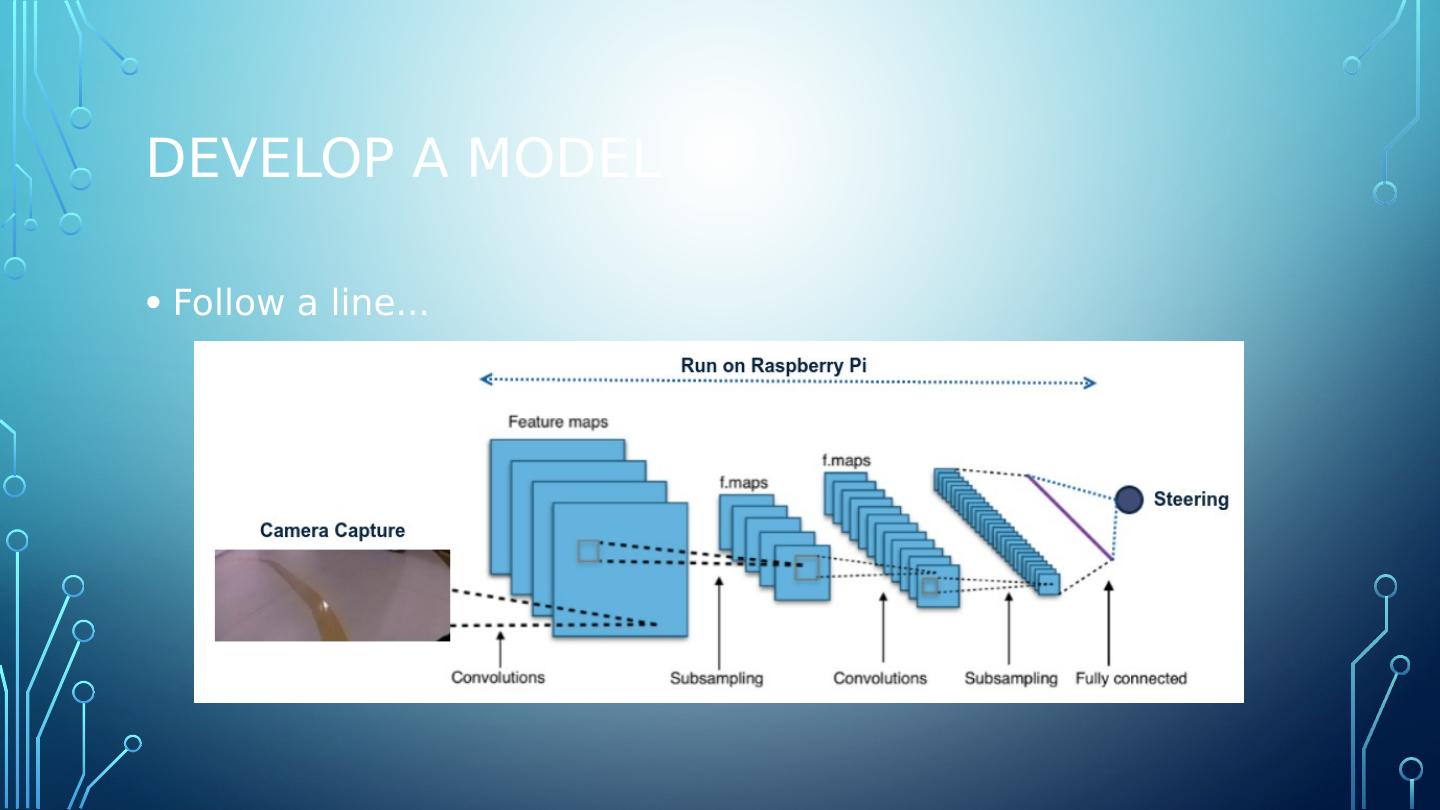 DEVELOP A MODEL

• Follow a line...

Run on Raspberry Pi

Feature maps

f.maps

f.maps

Steering

Camera Capture

Convolutions

Subsampling

Convolutions

Subsampling

Fully connected